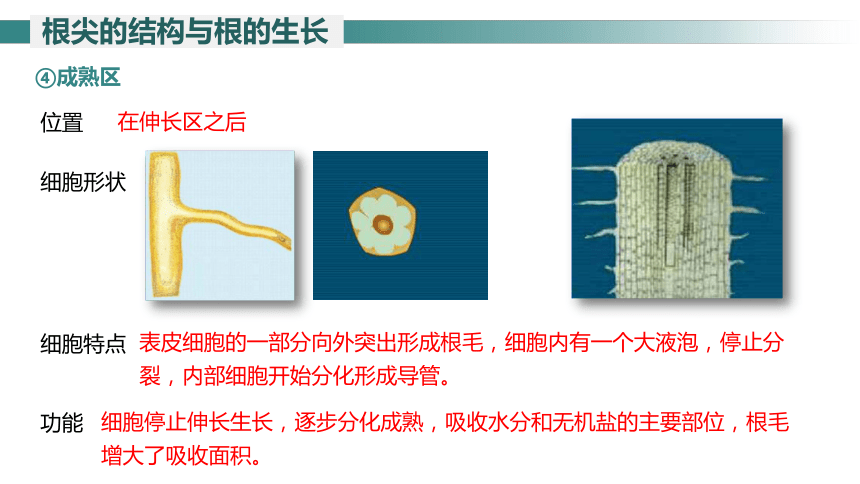 根尖的结构与根的生长

④成熟区

位置 在伸长区之后

细胞形状

细胞特点 表皮细胞的一部分向外突出形成根毛，细胞内有一个大液泡，停止分裂，内部细胞开始分化形成导管。

功能 细胞停止伸长生长，逐步分化成熟，吸收水分和无机盐的主要部位，根毛增大了吸收面积。